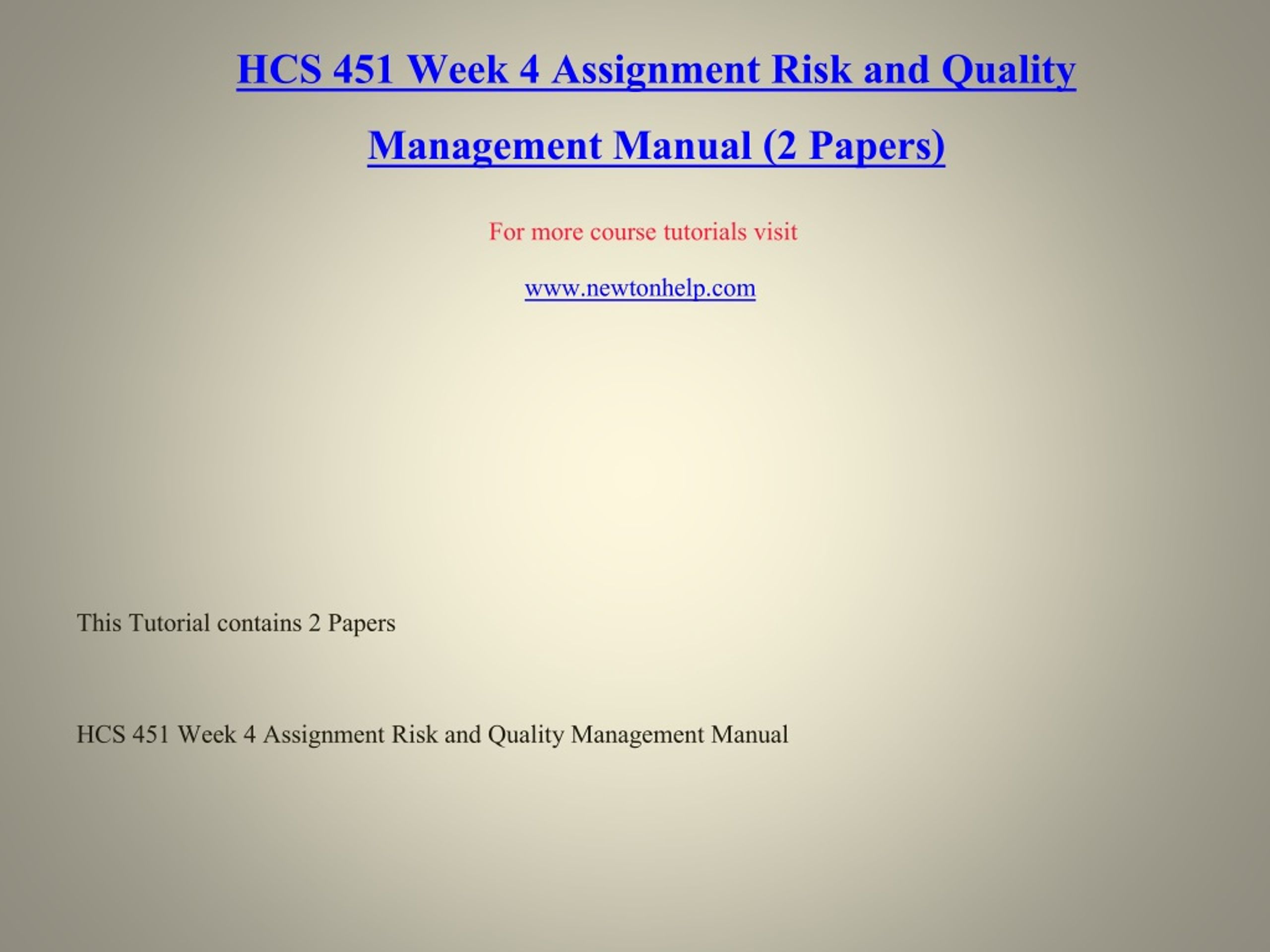 HCS 451 Week 4 Assignment Risk and Quality Management Manual (2 Papers)

For more course tutorials visit

www.newtonhelp.com

This Tutorial contains 2 Papers

HCS 451 Week 4 Assignment Risk and Quality Management Manual